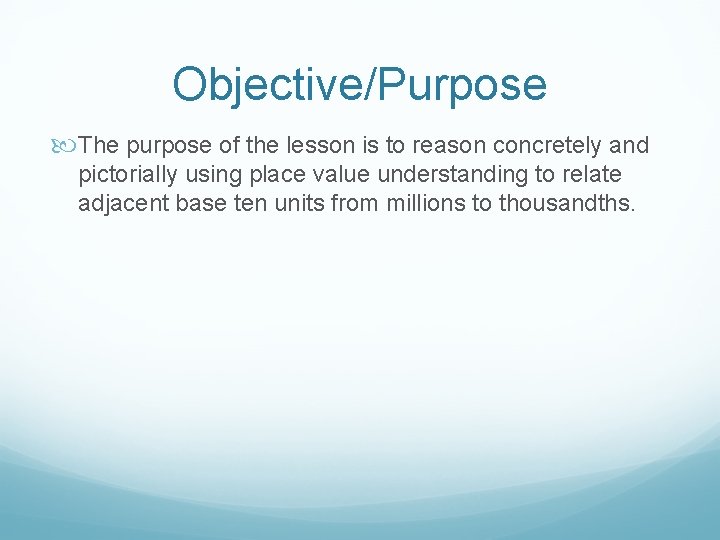 Objective/Purpose

The purpose of the lesson is to reason concretely and pictorially using place value understanding to relate adjacent base ten units from millions to thousandths.